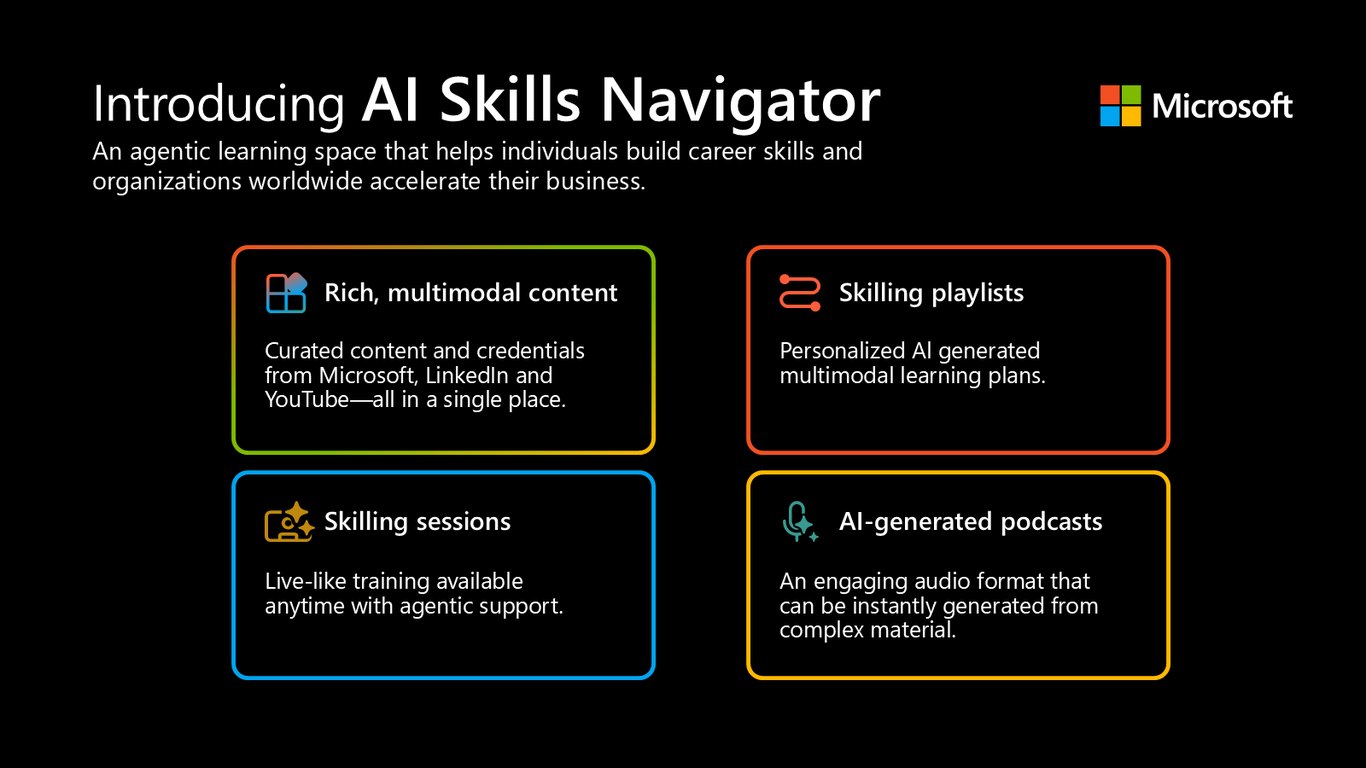 Introducing AI Skills Navigator

Microsoft

An agentic learning space that helps individuals build career skills and organizations worldwide accelerate their business.

Rich, multimodal content

Curated content and credentials from Microsoft, LinkedIn and YouTube—all in a single place.

Skilling sessions

Live-like training available anytime with agentic support.

Skilling playlists

Personalized AI generated multimodal learning plans.

AI-generated podcasts

An engaging audio format that can be instantly generated from complex material.